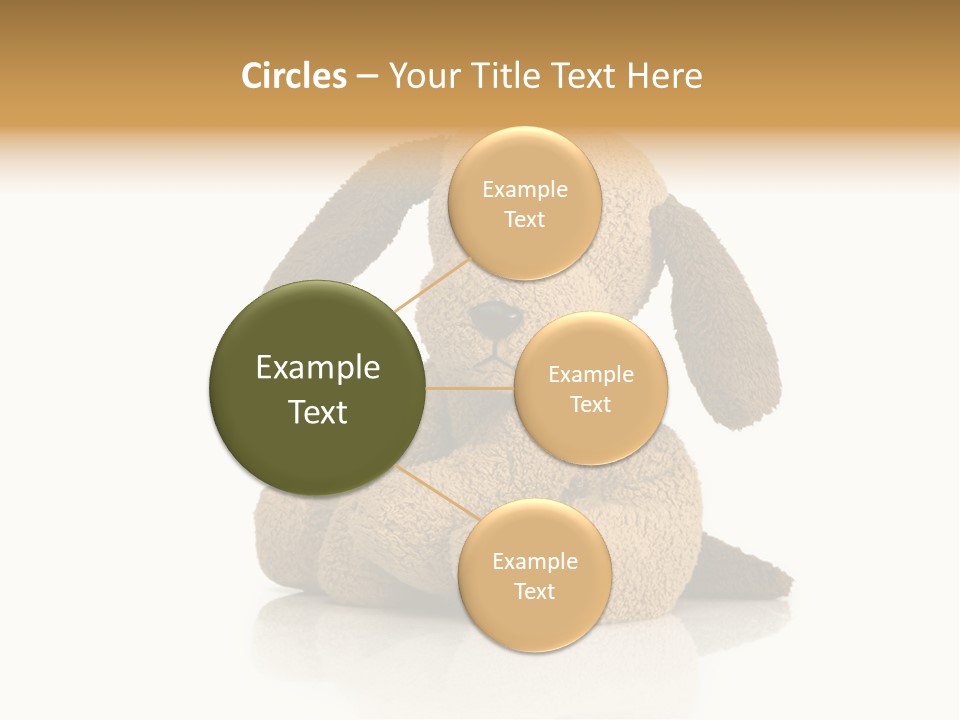 Circles – Your Title Text Here

Example Text

Example Text

Example Text

Example Text